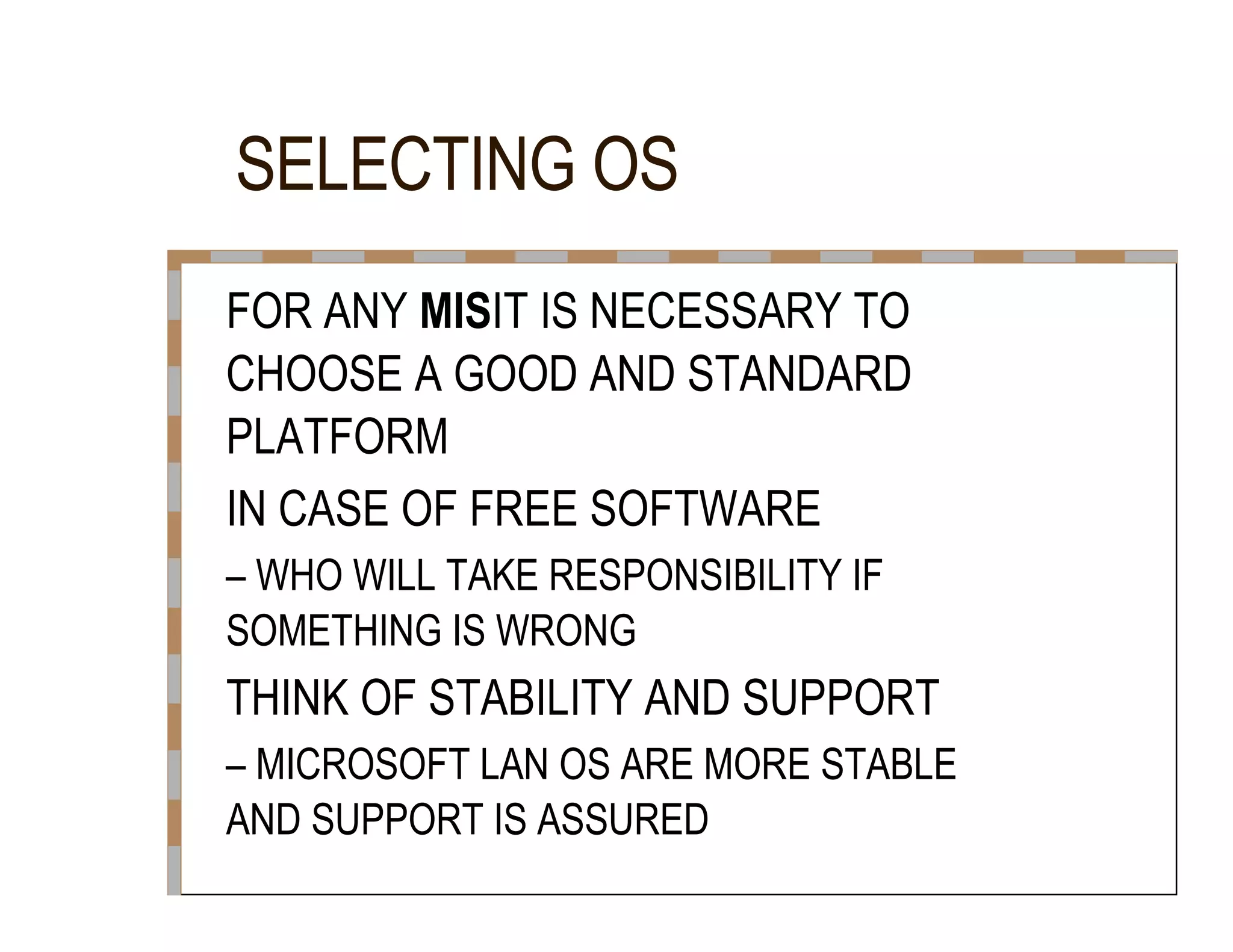 SELECTING OS

FOR ANY MISIT IS NECESSARY TO CHOOSE A GOOD AND STANDARD PLATFORM

IN CASE OF FREE SOFTWARE

– WHO WILL TAKE RESPONSIBILITY IF SOMETHING IS WRONG

THINK OF STABILITY AND SUPPORT

– MICROSOFT LAN OS ARE MORE STABLE AND SUPPORT IS ASSURED